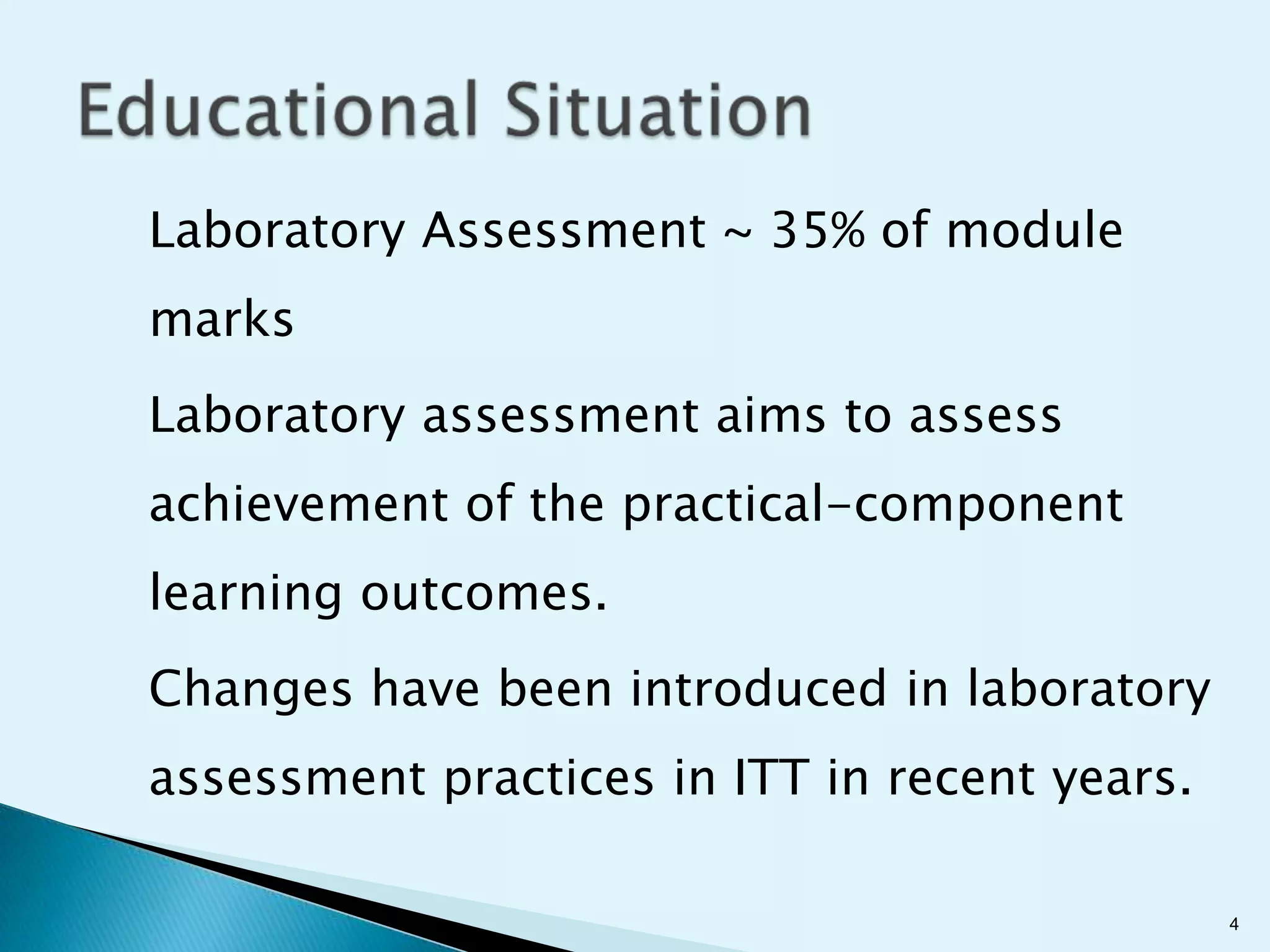 Educational Situation

Laboratory Assessment ~ 35% of module marks

Laboratory assessment aims to assess achievement of the practical-component learning outcomes.

Changes have been introduced in laboratory assessment practices in ITT in recent years.

4